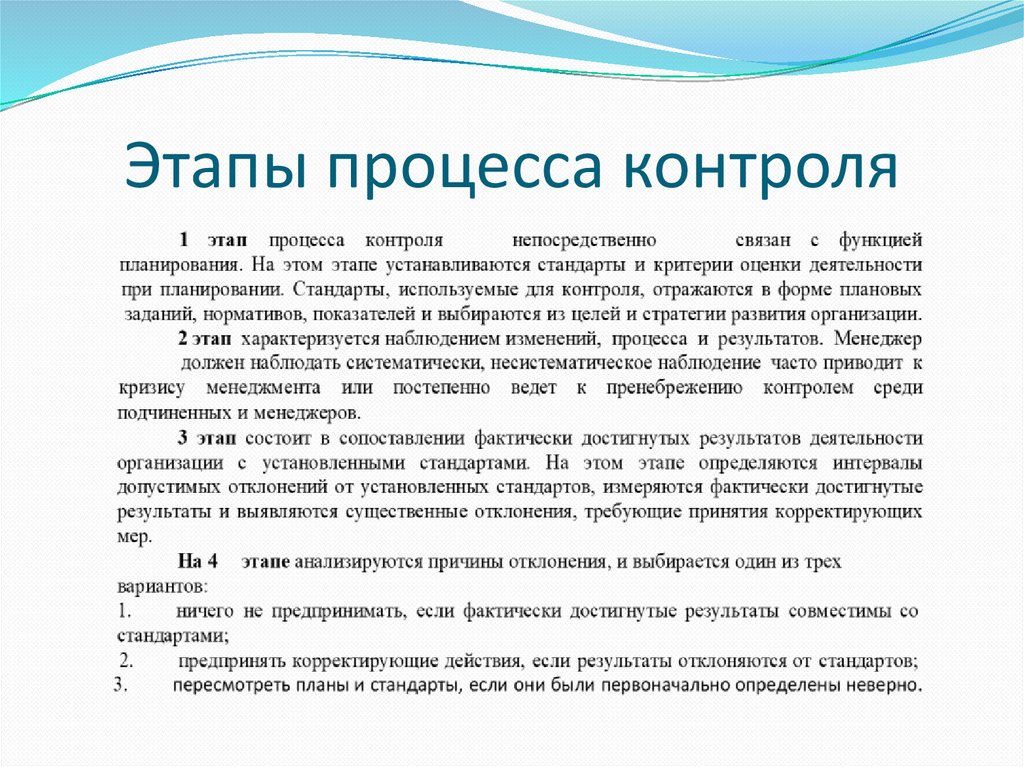 Этапы процесса контроля

1 этап процесса контроля непосредственно связан с функцией планирования. На этом этапе устанавливаются стандарты и критерии оценки деятельности при планировании. Стандарты, используемые для контроля, отражаются в форме плановых заданий, нормативов, показателей и выбираются из целей и стратегии развития организации.

2 этап характеризуется наблюдением изменений, процесса и результатов. Менеджер должен наблюдать систематически, несистематическое наблюдение часто приводит к кризису менеджмента или постепенно ведет к пренебрежению контролем среди подчиненных и менеджеров.

3 этап состоит в сопоставлении фактически достигнутых результатов деятельности организации с установленными стандартами. На этом этапе определяются интервалы допустимых отклонений от установленных стандартов, измеряются фактически достигнутые результаты и выявляются существенные отклонения, требующие принятия корректирующих мер.

На 4 этапе анализируются причины отклонения, и выбирается один из трех вариантов:
1. ничего не предпринимать, если фактически достигнутые результаты совместимы со стандартами;
2. предпринять корректирующие действия, если результаты отклоняются от стандартов;
3. пересмотреть планы и стандарты, если они были первоначально определены неверно.